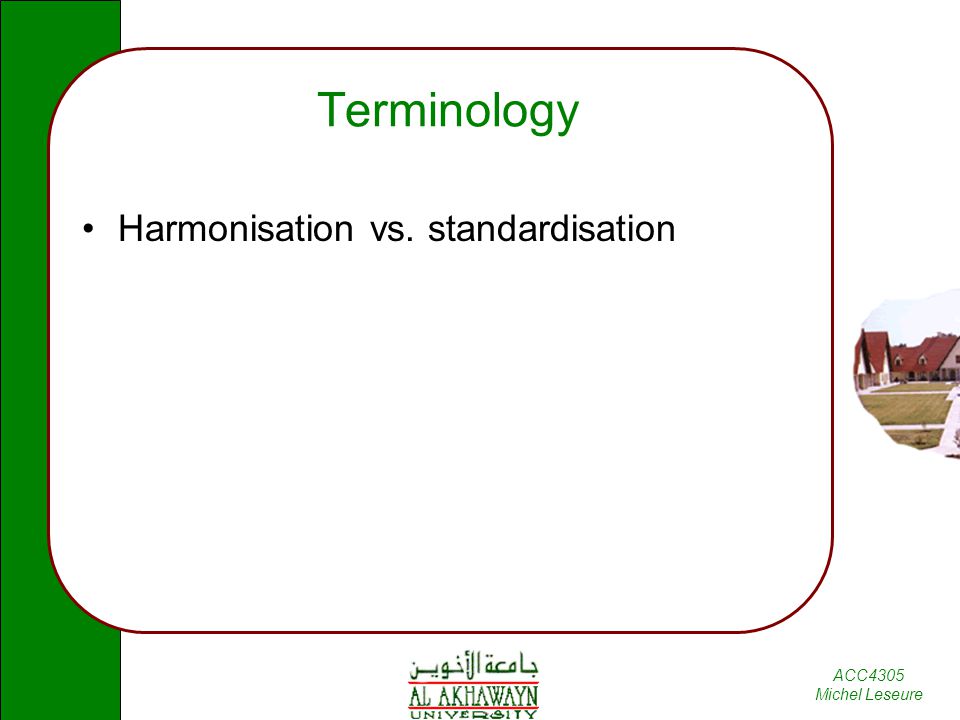 Terminology

• Harmonisation vs. standardisation

جامعة الأخوين
AL AKHAWAYN
UNIVERSITY

ACC4305
Michel Leseure